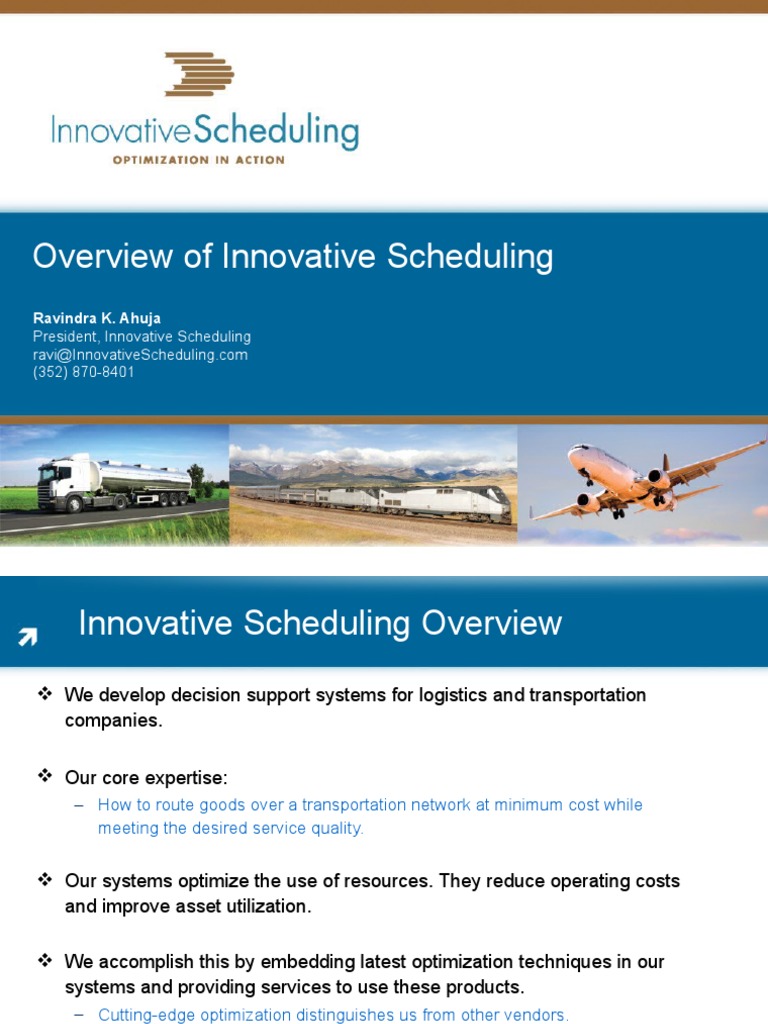 InnovativeScheduling
OPTIMIZATION IN ACTION

Overview of Innovative Scheduling

Ravindra K. Ahuja
President, Innovative Scheduling
ravi@InnovativeScheduling.com
(352) 870-8401

Innovative Scheduling Overview

❖ We develop decision support systems for logistics and transportation companies.

❖ Our core expertise:
– How to route goods over a transportation network at minimum cost while meeting the desired service quality.

❖ Our systems optimize the use of resources. They reduce operating costs and improve asset utilization.

❖ We accomplish this by embedding latest optimization techniques in our systems and providing services to use these products.
– Cutting-edge optimization distinguishes us from other vendors.